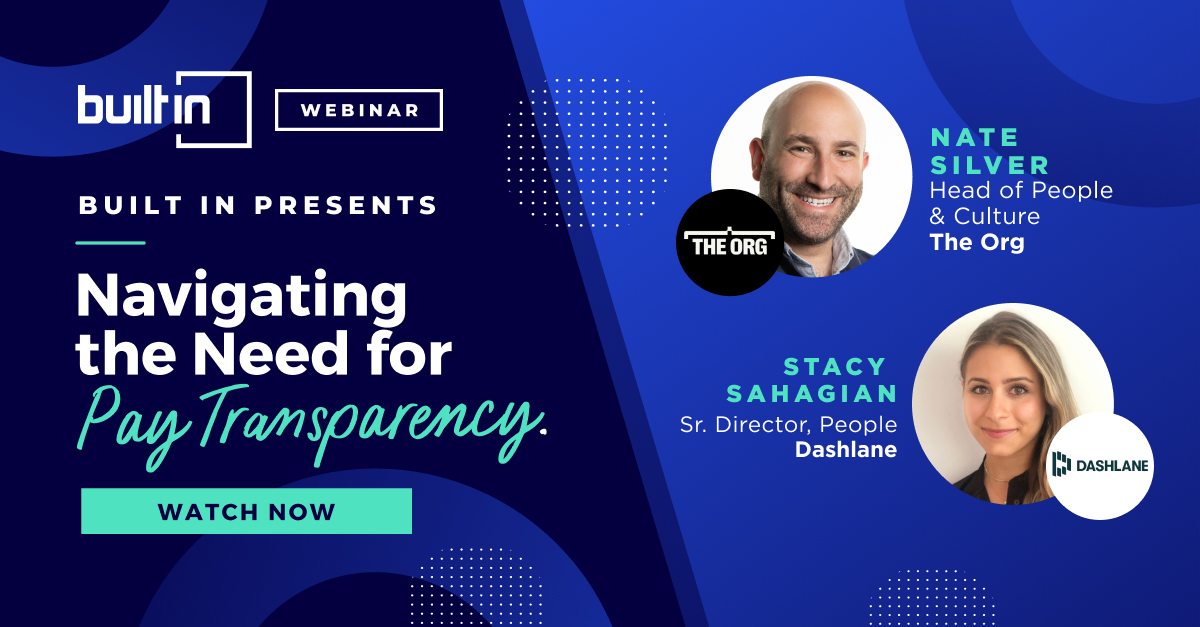 built in

WEBINAR

BUILT IN PRESENTS

Navigating the Need for Pay Transparency.

WATCH NOW

THE ORG

NATE SILVER
Head of People & Culture
The Org

STACY SAHAGIAN
Sr. Director, People
Dashlane

DASHLANE